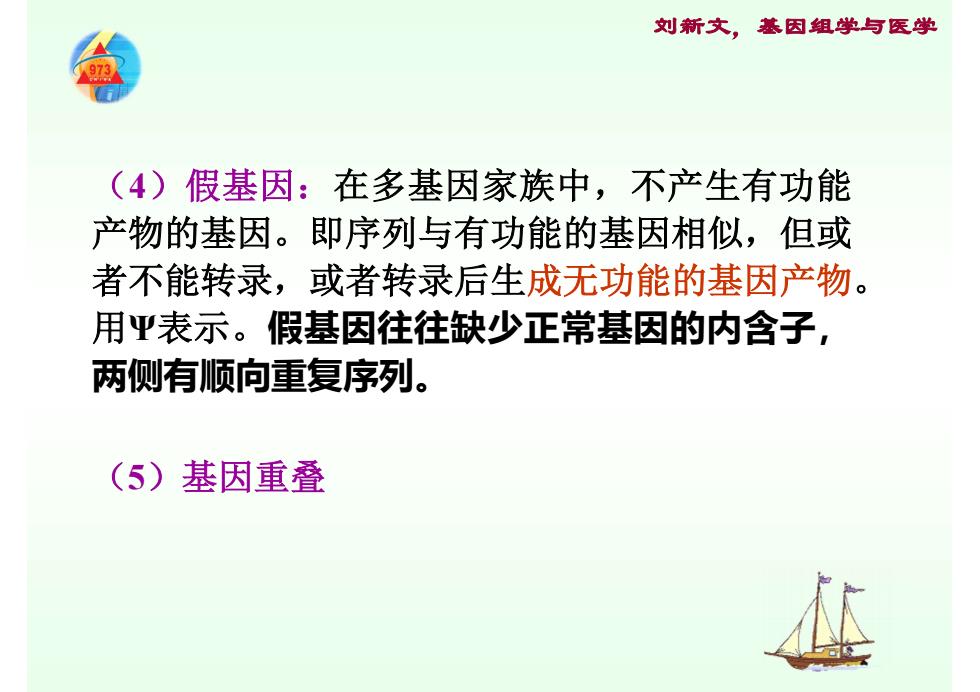 刘新文，基因组学与医学

973

（4）假基因：在多基因家族中，不产生有功能产物的基因。即序列与有功能的基因相似，但或者不能转录，或者转录后生成无功能的基因产物。用Ψ表示。假基因往往缺少正常基因的内含子，两侧有顺向重复序列。

（5）基因重叠